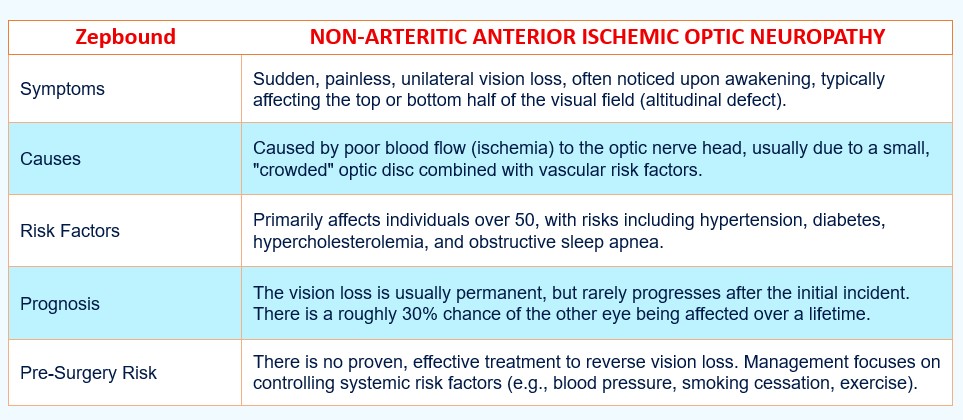 | Zepbound | NON-ARTERITIC ANTERIOR ISCHEMIC OPTIC NEUROPATHY |
|---|---|
| Symptoms | Sudden, painless, unilateral vision loss, often noticed upon awakening, typically affecting the top or bottom half of the visual field (altitudinal defect). |
| Causes | Caused by poor blood flow (ischemia) to the optic nerve head, usually due to a small, "crowded" optic disc combined with vascular risk factors. |
| Risk Factors | Primarily affects individuals over 50, with risks including hypertension, diabetes, hypercholesterolemia, and obstructive sleep apnea. |
| Prognosis | The vision loss is usually permanent, but rarely progresses after the initial incident. There is a roughly 30% chance of the other eye being affected over a lifetime. |
| Pre-Surgery Risk | There is no proven, effective treatment to reverse vision loss. Management focuses on controlling systemic risk factors (e.g., blood pressure, smoking cessation, exercise). |